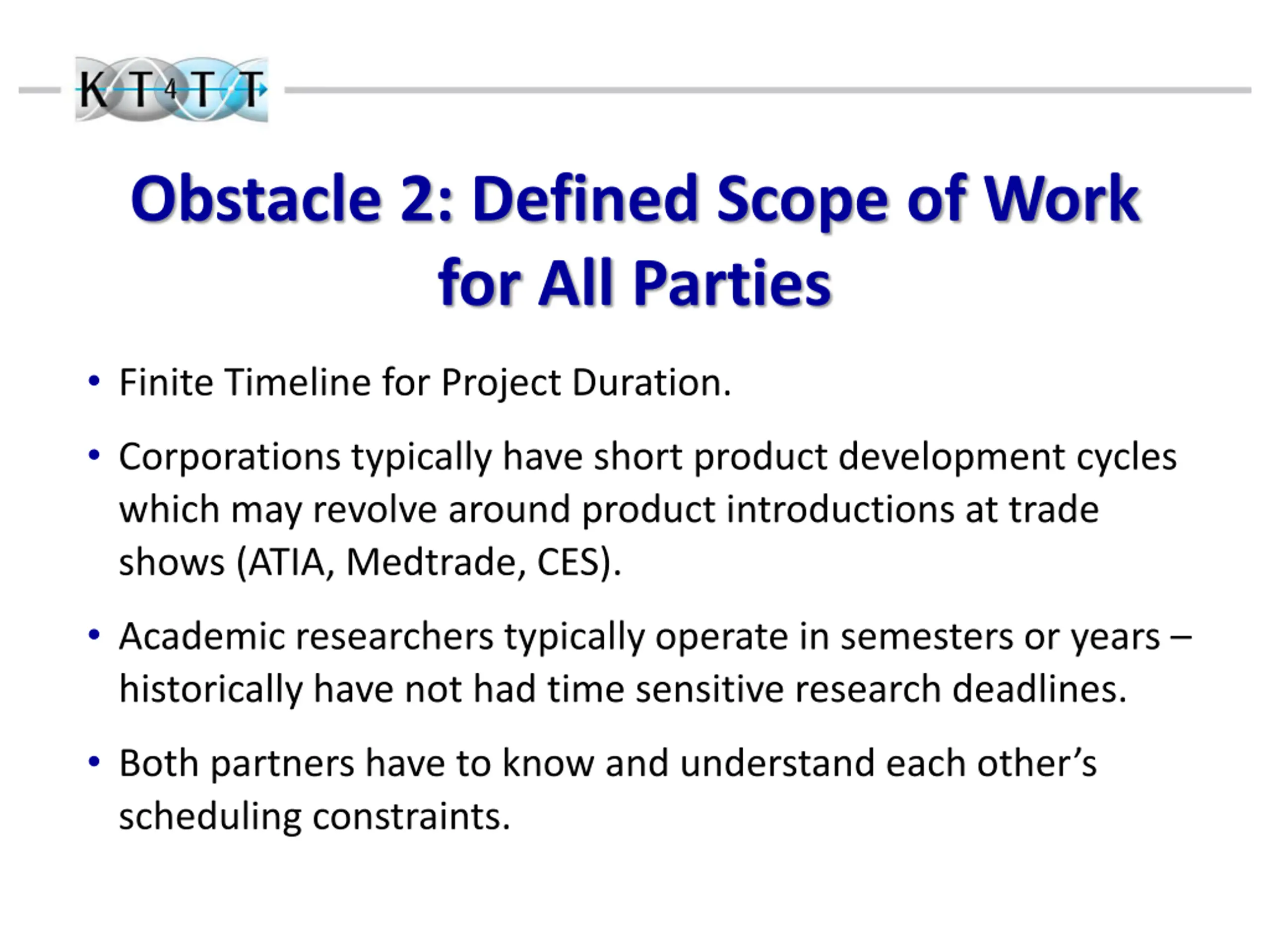 KT4TT

Obstacle 2: Defined Scope of Work for All Parties

• Finite Timeline for Project Duration.

• Corporations typically have short product development cycles which may revolve around product introductions at trade shows (ATIA, Medtrade, CES).

• Academic researchers typically operate in semesters or years – historically have not had time sensitive research deadlines.

• Both partners have to know and understand each other's scheduling constraints.